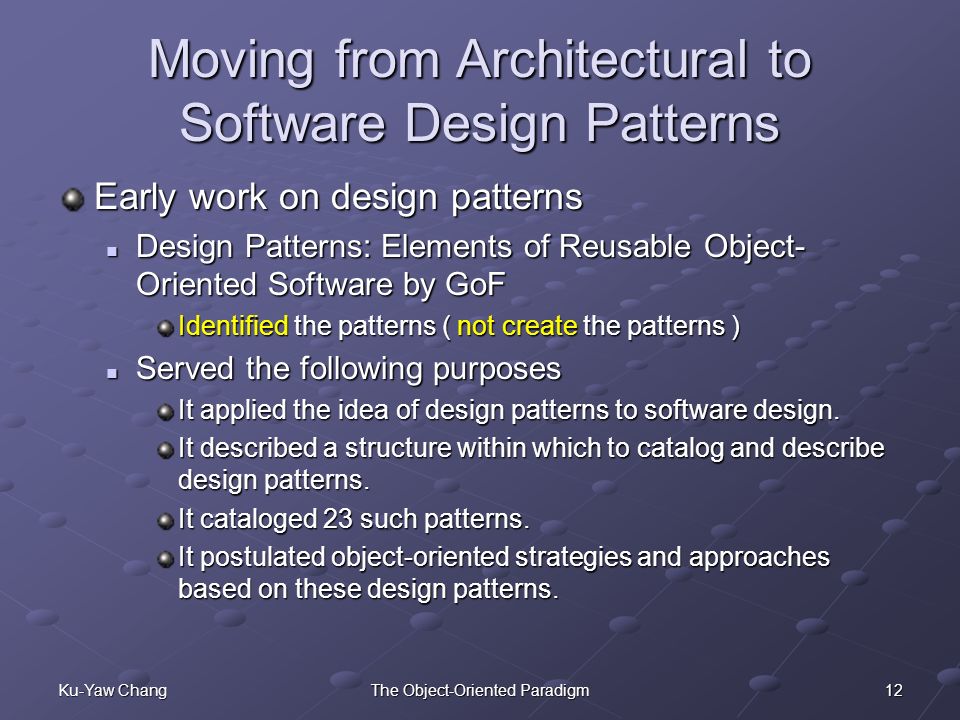 Moving from Architectural to Software Design Patterns

Early work on design patterns

Design Patterns: Elements of Reusable Object-Oriented Software by GoF

Identified the patterns ( not create the patterns )

Served the following purposes

It applied the idea of design patterns to software design.

It described a structure within which to catalog and describe design patterns.

It cataloged 23 such patterns.

It postulated object-oriented strategies and approaches based on these design patterns.

Ku-Yaw Chang

The Object-Oriented Paradigm

12